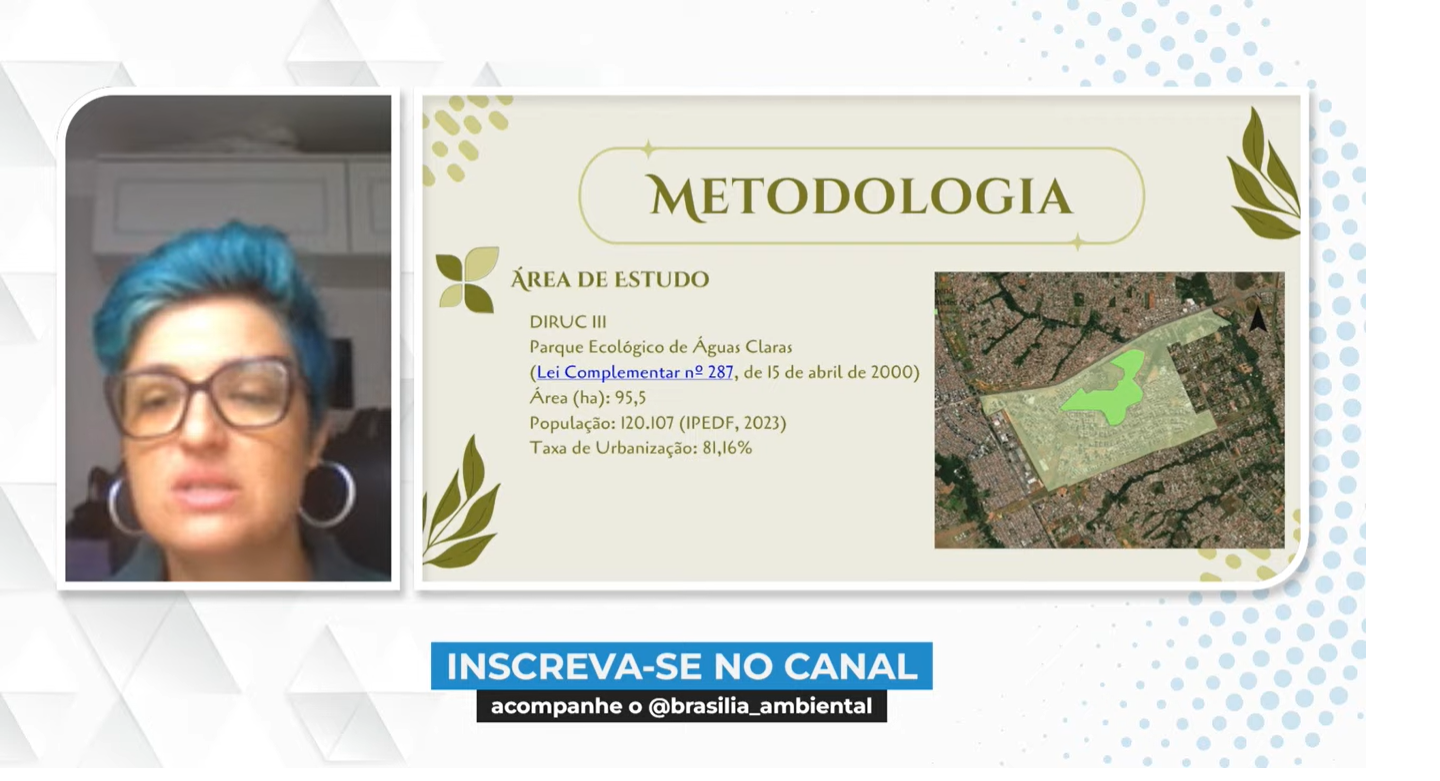 METODOLOGIA

ÁREA DE ESTUDO

DIRUC III
Parque Ecológico de Águas Claras
(Lei Complementar nº 287, de 15 de abril de 2000)
Área (ha): 95,5
População: 120.107 (IPEDF, 2023)
Taxa de Urbanização: 81,16%

INSCREVA-SE NO CANAL
acompanhe o @brasilia_ambiental